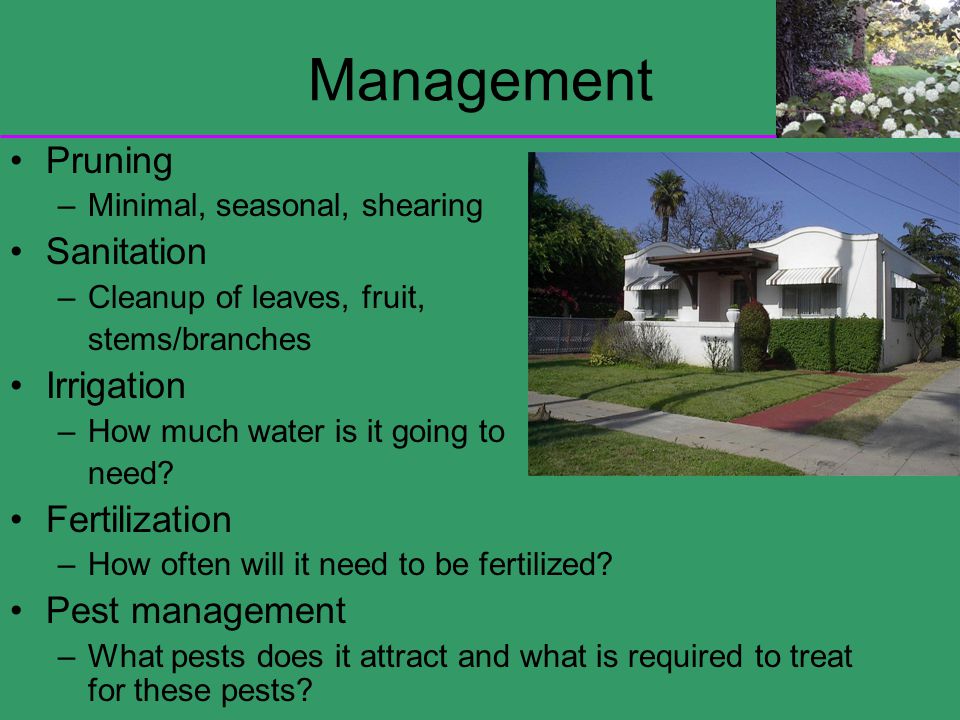 Management

• Pruning
– Minimal, seasonal, shearing
• Sanitation
– Cleanup of leaves, fruit, stems/branches
• Irrigation
– How much water is it going to need?
• Fertilization
– How often will it need to be fertilized?
• Pest management
– What pests does it attract and what is required to treat for these pests?